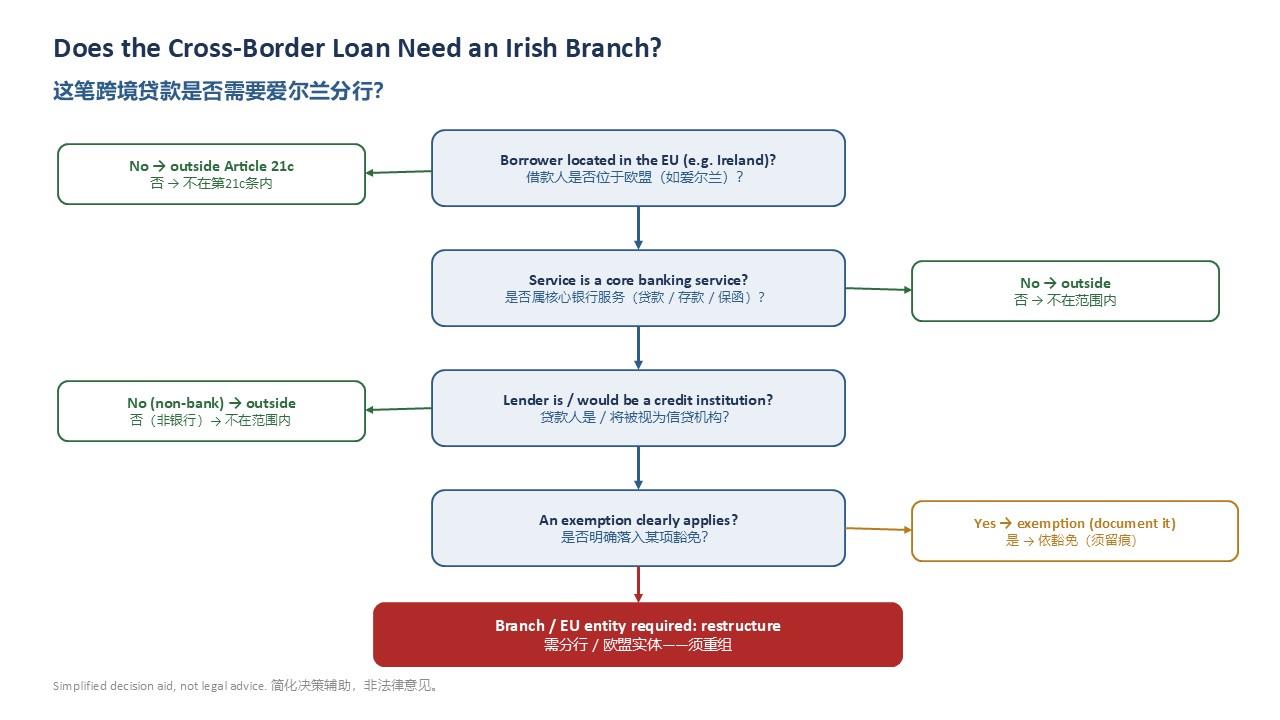 Does the Cross-Border Loan Need an Irish Branch?

这笔跨境贷款是否需要爱尔兰分行?

Borrower located in the EU (e.g. Ireland)?
借款人是否位于欧盟（如爱尔兰）？

No → outside Article 21c
否 → 不在第21c条内

Service is a core banking service?
是否属核心银行服务（贷款 / 存款 / 保函）？

No → outside
否 → 不在范围内

Lender is / would be a credit institution?
贷款人是 / 将被视为信贷机构?

No (non-bank) → outside
否（非银行）→ 不在范围内

An exemption clearly applies?
是否明确落入某项豁免?

Yes → exemption (document it)
是 → 依豁免（须留痕）

Branch / EU entity required: restructure
需分行 / 欧盟实体——须重组

Simplified decision aid, not legal advice. 简化决策辅助，非法律意见。